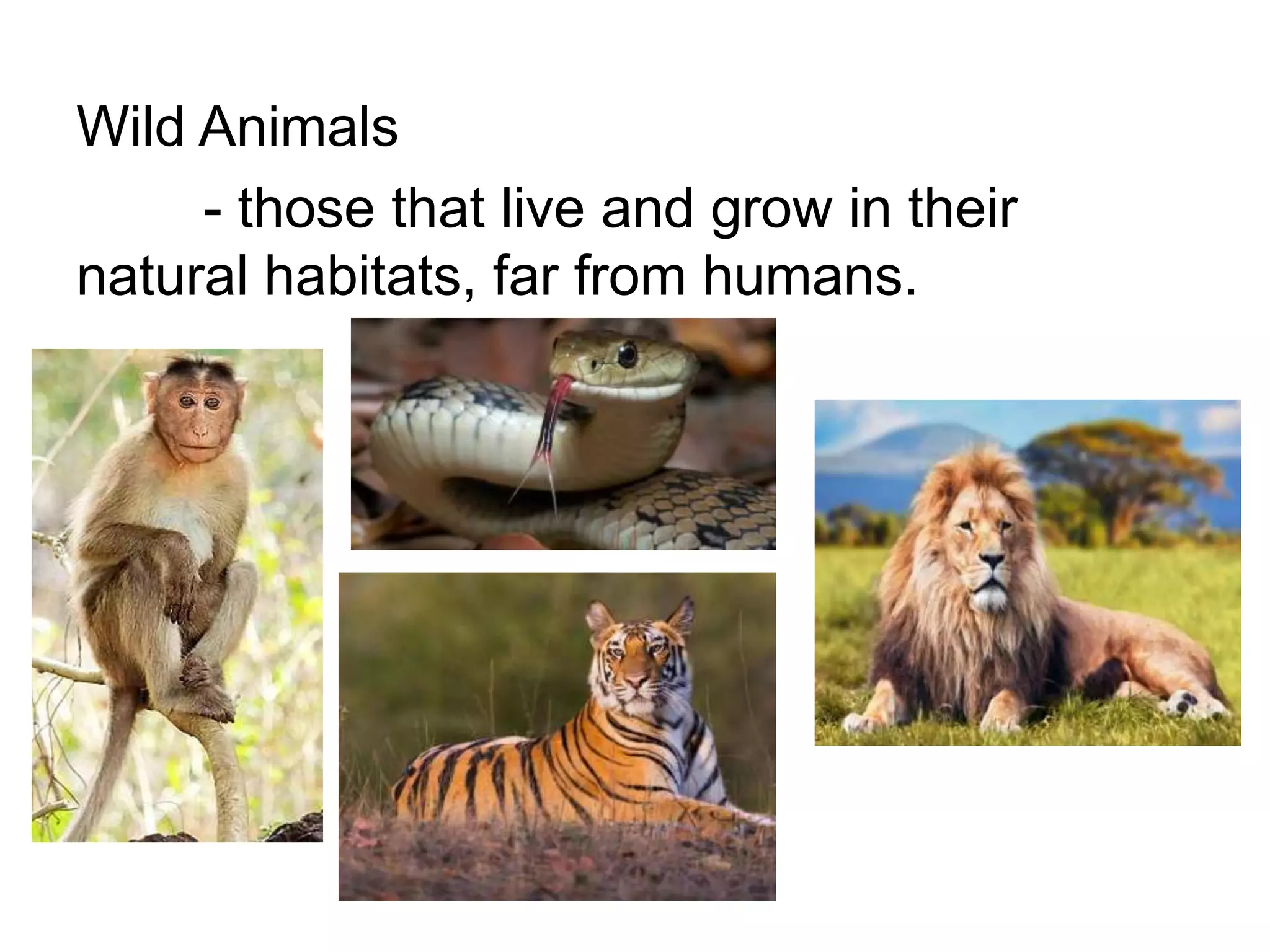 Wild Animals

- those that live and grow in their natural habitats, far from humans.